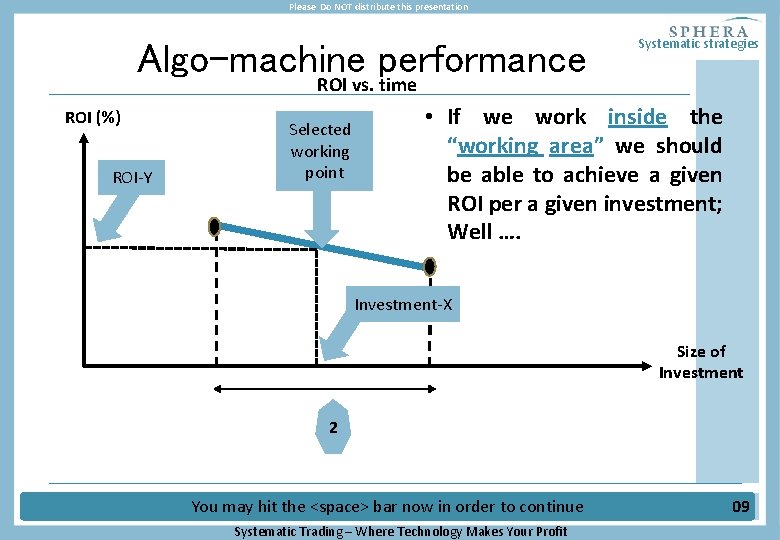 Please Do NOT distribute this presentation

SPHERA
Systematic strategies

Algo-machine performance
ROI vs. time

ROI (%)

ROI-Y

Selected working point

Investment-X

Size of Investment

2

• If we work inside the "working area" we should be able to achieve a given ROI per a given investment; Well ….

You may hit the <space> bar now in order to continue

09

Systematic Trading – Where Technology Makes Your Profit